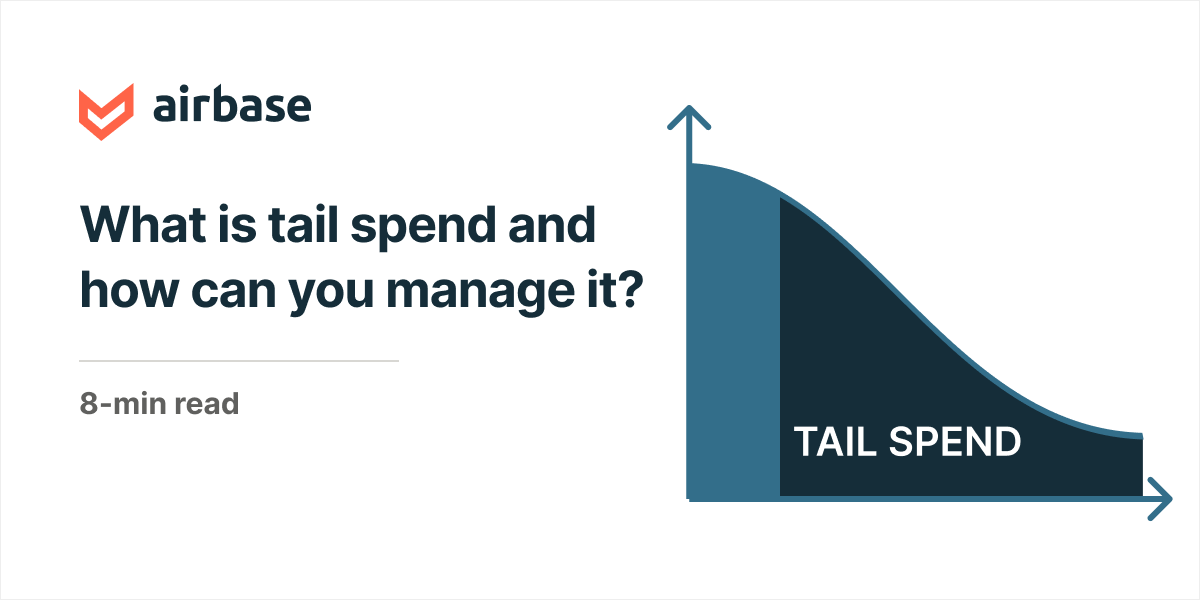 airbase

What is tail spend and how can you manage it?

8-min read

TAIL SPEND